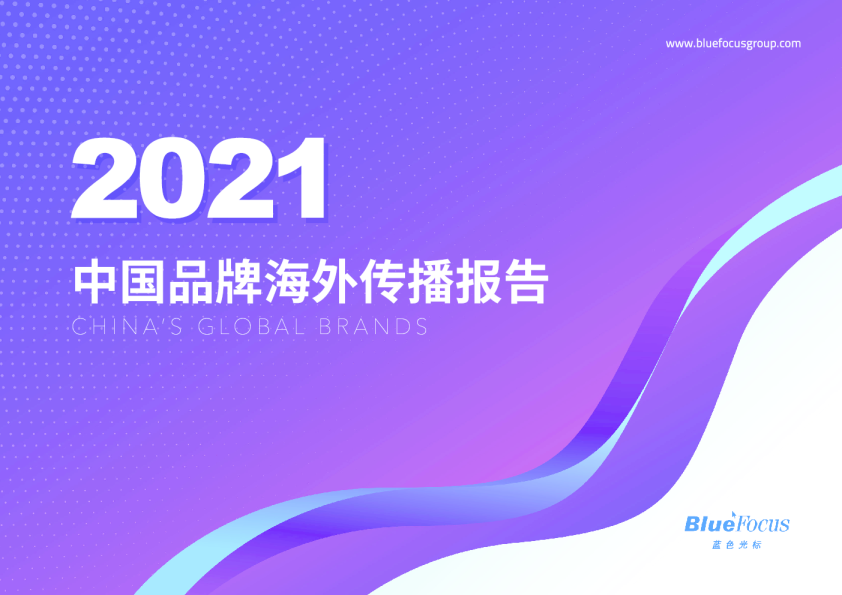 www.bluefocusgroup.com

2021

中国品牌海外传播报告

CHINA'S GLOBAL BRANDS

BlueFocus
蓝色光标